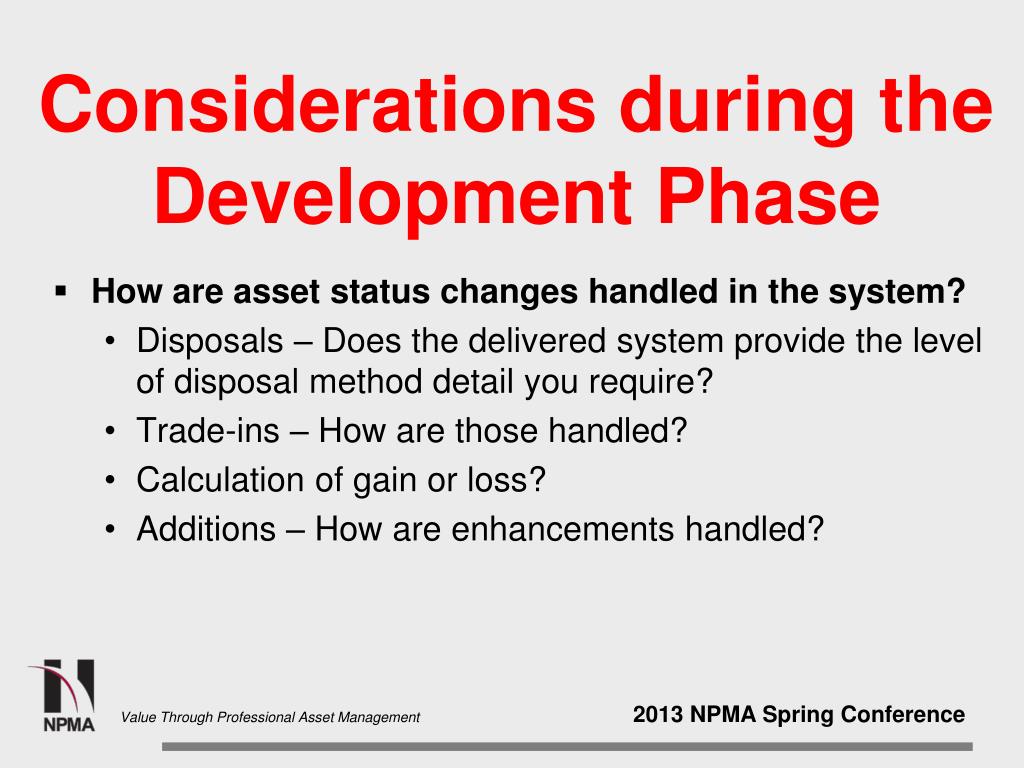 Considerations during the Development Phase

▪ How are asset status changes handled in the system?

• Disposals – Does the delivered system provide the level of disposal method detail you require?

• Trade-ins – How are those handled?

• Calculation of gain or loss?

• Additions – How are enhancements handled?

NPMA

Value Through Professional Asset Management

2013 NPMA Spring Conference